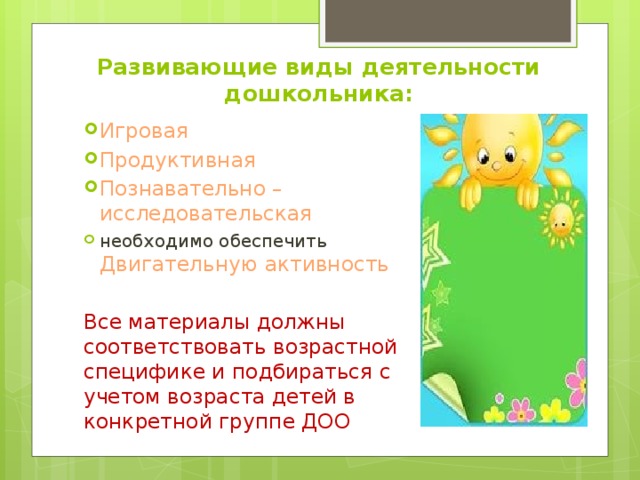 Развивающие виды деятельности дошкольника:

Игровая
Продуктивная
Познавательно – исследовательская
необходимо обеспечить Двигательную активность

Все материалы должны соответствовать возрастной специфике и подбираться с учетом возраста детей в конкретной группе ДОО